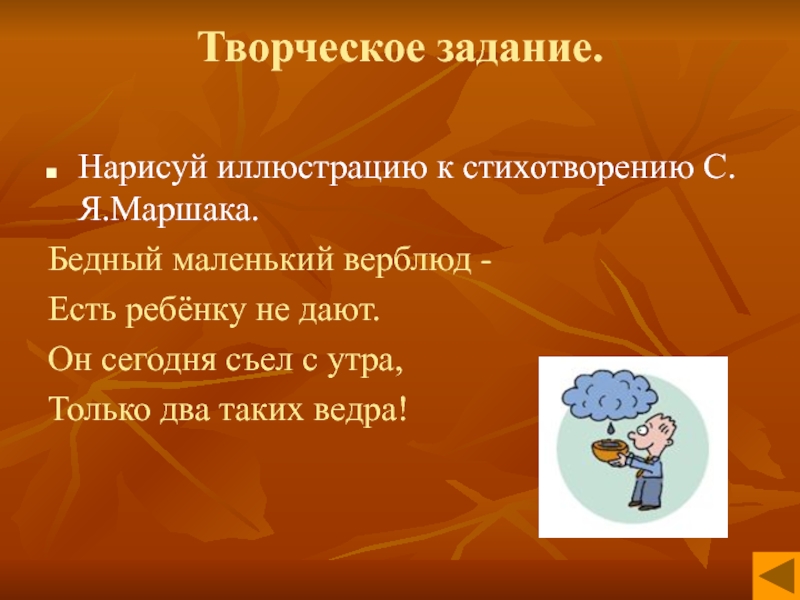 Творческое задание.

Нарисуй иллюстрацию к стихотворению С. Я.Маршака.

Бедный маленький верблюд -

Есть ребёнку не дают.

Он сегодня съел с утра,

Только два таких ведра!